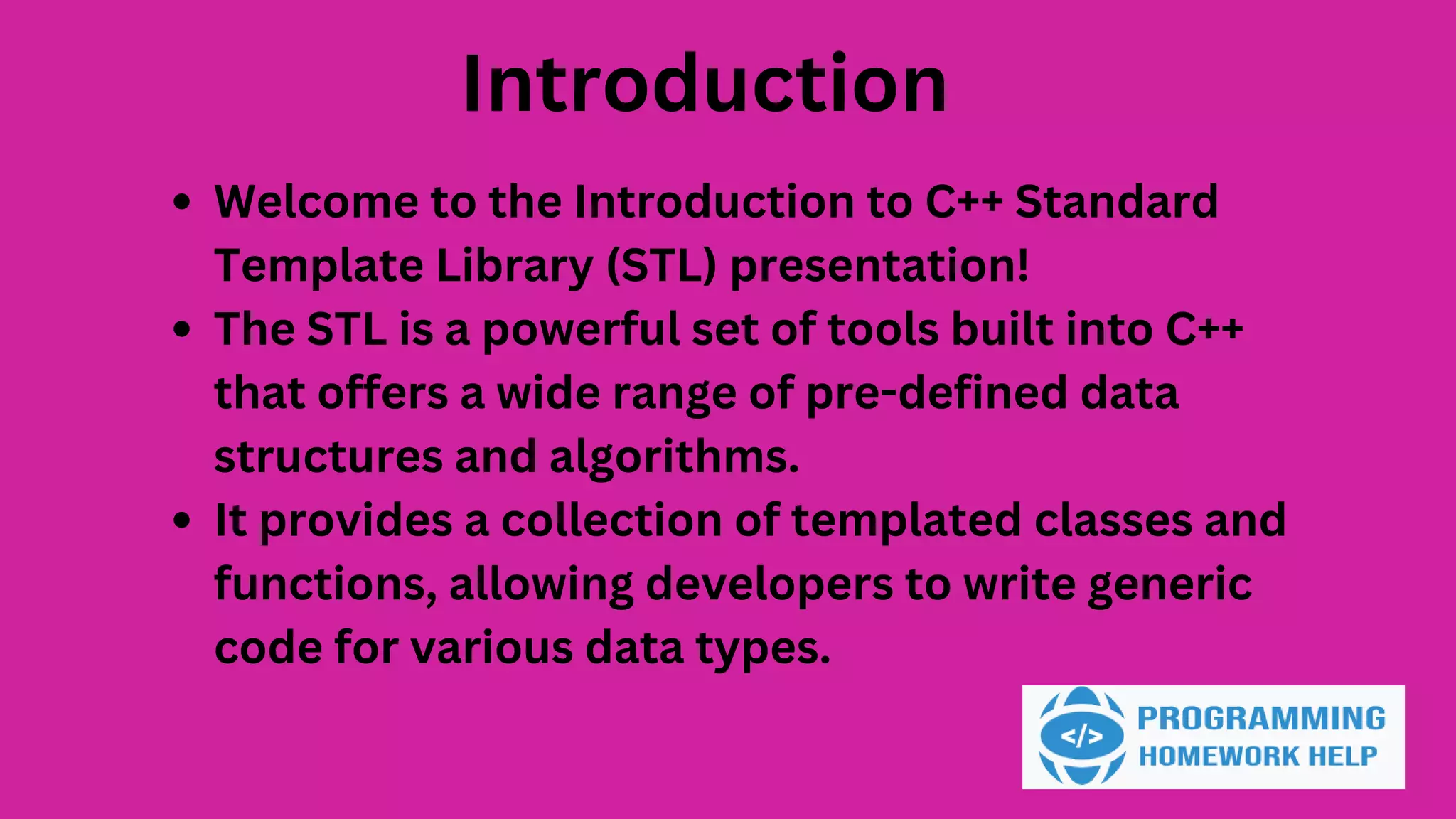 Introduction

• Welcome to the Introduction to C++ Standard Template Library (STL) presentation!

• The STL is a powerful set of tools built into C++ that offers a wide range of pre-defined data structures and algorithms.

• It provides a collection of templated classes and functions, allowing developers to write generic code for various data types.

</>
PROGRAMMING
HOMEWORK HELP